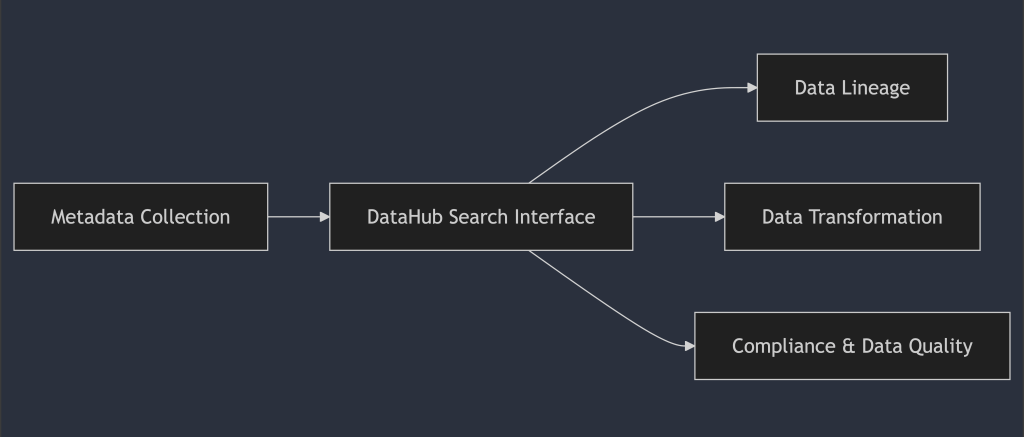 Metadata Collection

DataHub Search Interface

Data Lineage

Data Transformation

Compliance & Data Quality